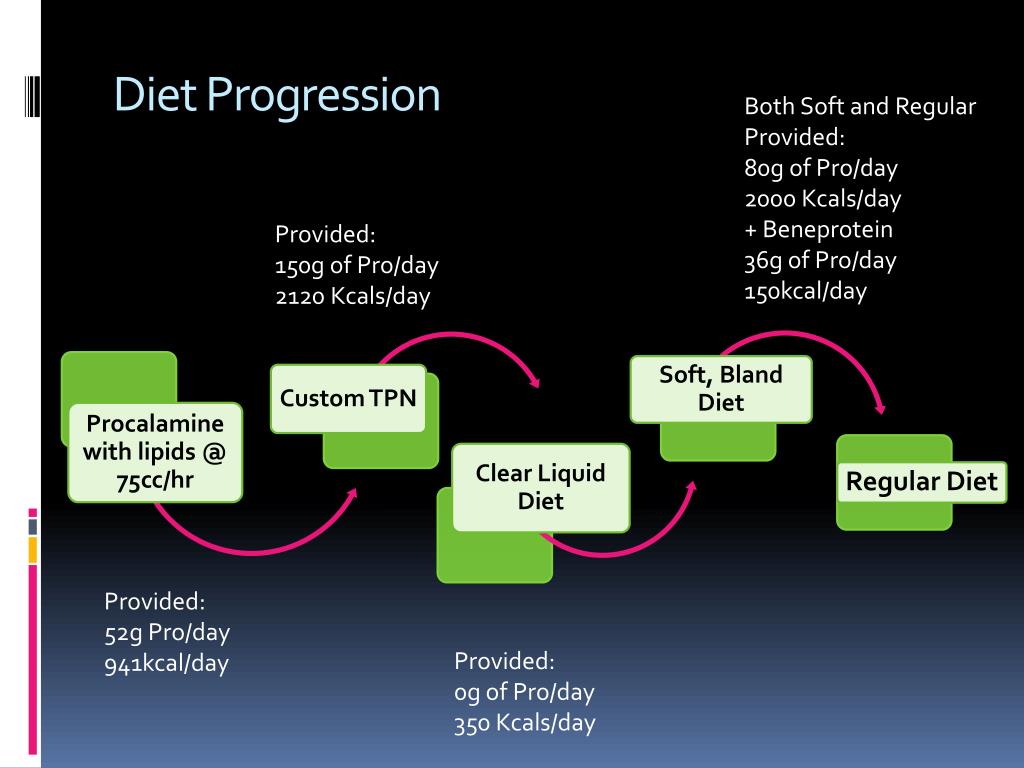 Diet Progression

Both Soft and Regular Provided:
80g of Pro/day
2000 Kcals/day
+ Beneprotein
36g of Pro/day
150kcal/day

Provided:
150g of Pro/day
2120 Kcals/day

Procalamine with lipids @ 75cc/hr

Custom TPN

Clear Liquid Diet

Soft, Bland Diet

Regular Diet

Provided:
52g Pro/day
941kcal/day

Provided:
0g of Pro/day
350 Kcals/day